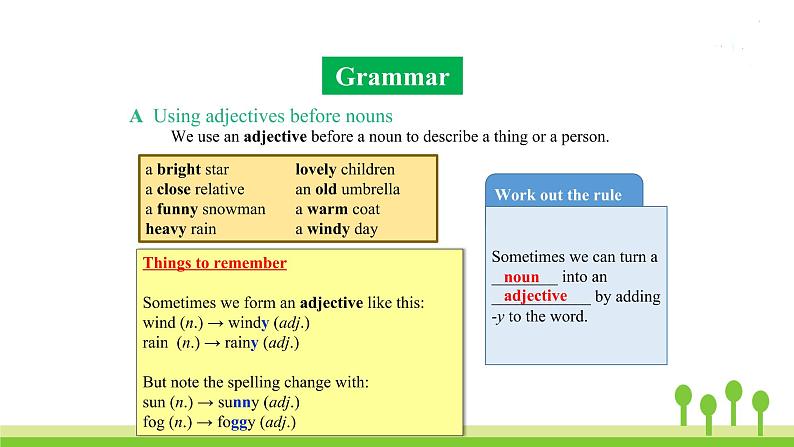 Grammar

A Using adjectives before nouns

We use an adjective before a noun to describe a thing or a person.

a bright star
a close relative
a funny snowman
heavy rain

lovely children
an old umbrella
a warm coat
a windy day

Things to remember

Sometimes we form an adjective like this:
wind (n.) → windy (adj.)
rain (n.) → rainy (adj.)

But note the spelling change with:
sun (n.) → sunny (adj.)
fog (n.) → foggy (adj.)

Work out the rule

Sometimes we can turn a noun into an adjective by adding -y to the word.